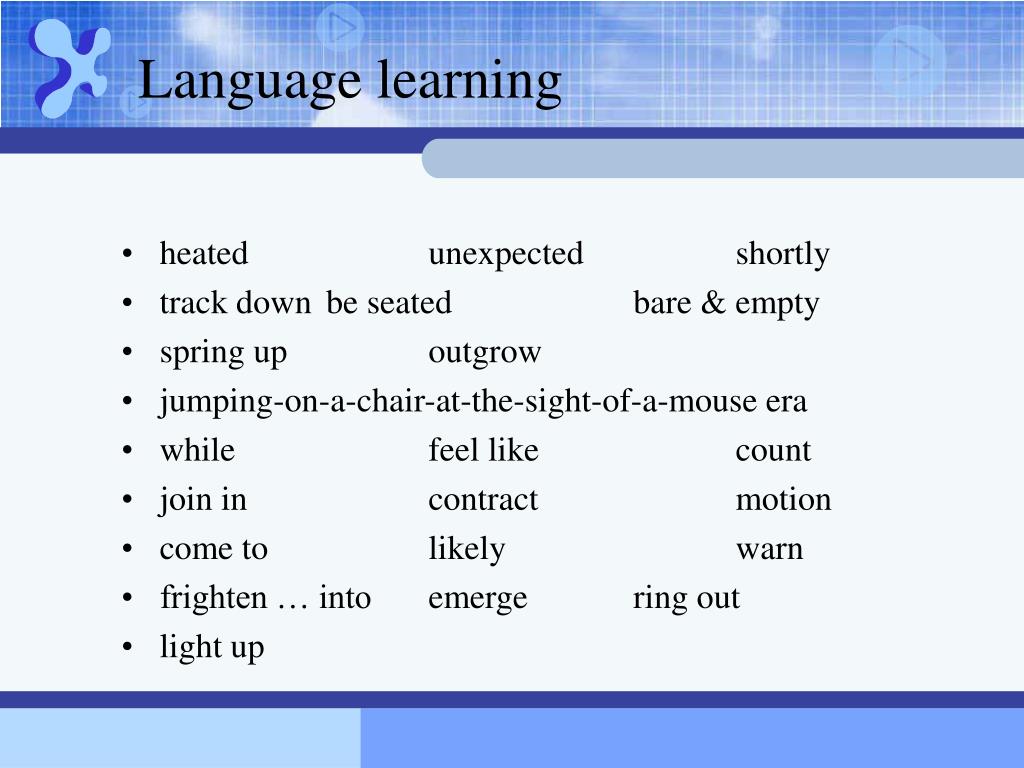 Language learning

• heated unexpected shortly
• track down be seated bare & empty
• spring up outgrow
• jumping-on-a-chair-at-the-sight-of-a-mouse era
• while feel like count
• join in contract motion
• come to likely warn
• frighten … into emerge ring out
• light up